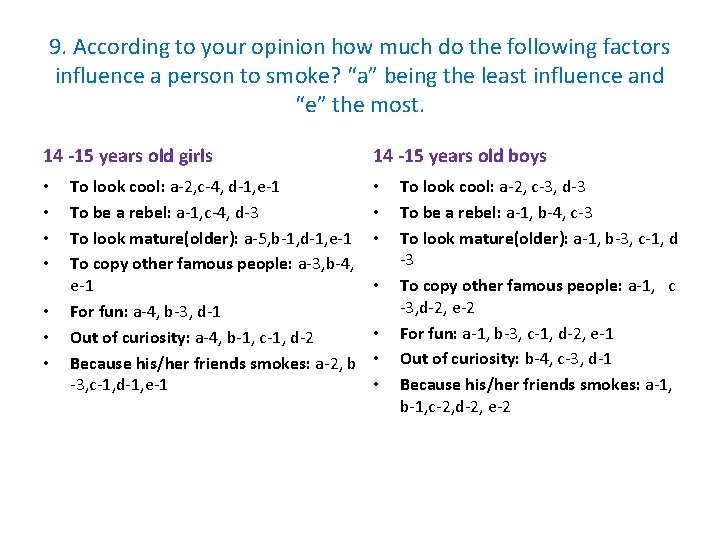 9. According to your opinion how much do the following factors influence a person to smoke? "a" being the least influence and "e" the most.

14 -15 years old girls

• To look cool: a-2,c-4, d-1,e-1
• To be a rebel: a-1,c-4, d-3
• To look mature(older): a-5,b-1,d-1,e-1
• To copy other famous people: a-3,b-4, e-1
• For fun: a-4, b-3, d-1
• Out of curiosity: a-4, b-1, c-1, d-2
• Because his/her friends smokes: a-2, b -3,c-1,d-1,e-1

14 -15 years old boys

• To look cool: a-2, c-3, d-3
• To be a rebel: a-1, b-4, c-3
• To look mature(older): a-1, b-3, c-1, d -3
• To copy other famous people: a-1, c -3,d-2, e-2
• For fun: a-1, b-3, c-1, d-2, e-1
• Out of curiosity: b-4, c-3, d-1
• Because his/her friends smokes: a-1, b-1,c-2,d-2, e-2